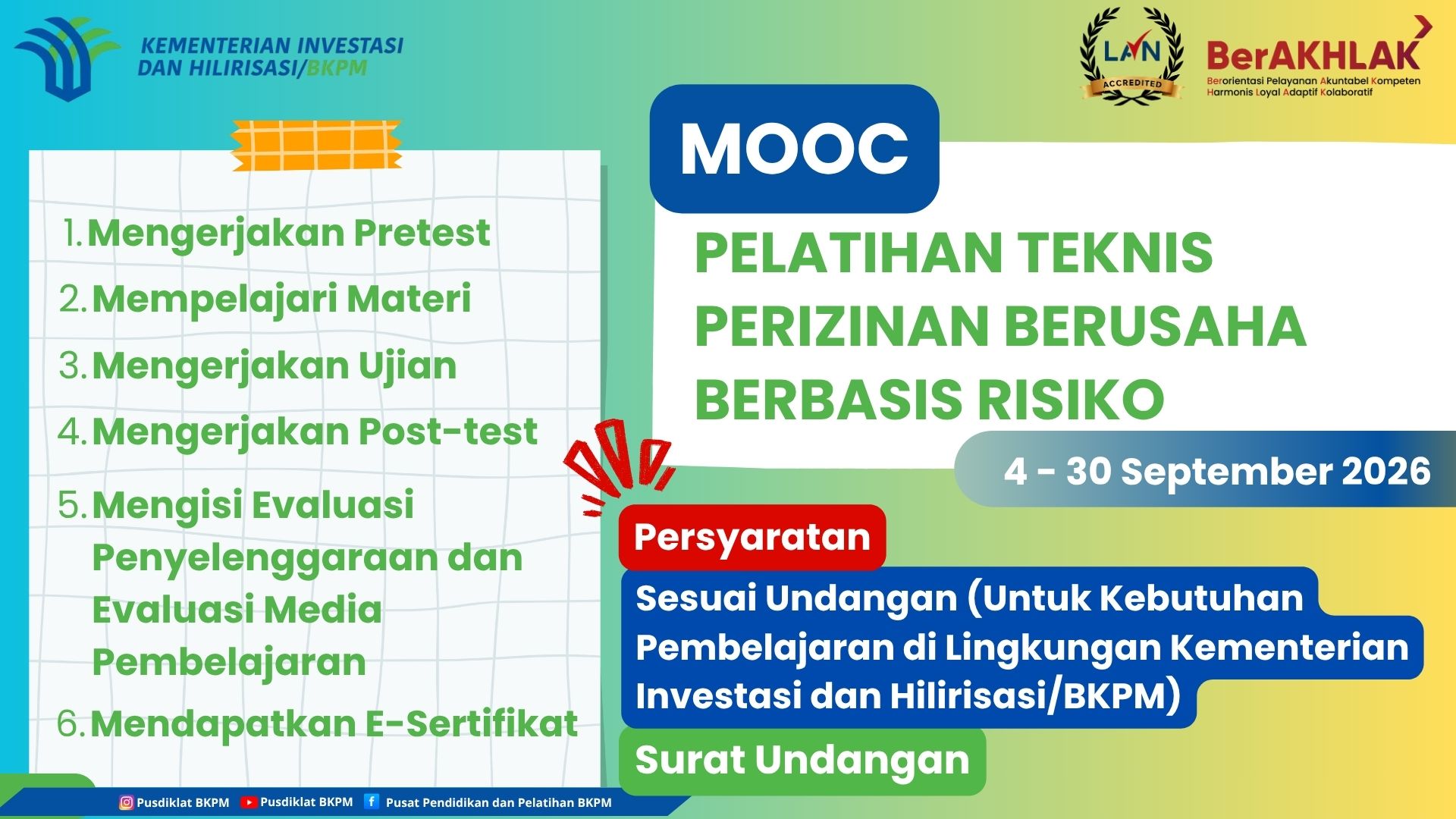 KEMENTERIAN INVESTASI DAN HILIRISASI/BKPM

LAN ACCREDITED

BerAKHLAK
Berorientasi Pelayanan Akuntabel Kompeten Harmonis Loyal Adaptif Kolaboratif

1. Mengerjakan Pretest
2. Mempelajari Materi
3. Mengerjakan Ujian
4. Mengerjakan Post-test
5. Mengisi Evaluasi Penyelenggaraan dan Evaluasi Media Pembelajaran
6. Mendapatkan E-Sertifikat

MOOC

PELATIHAN TEKNIS PERIZINAN BERUSAHA BERBASIS RISIKO

4 - 30 September 2026

Persyaratan

Sesuai Undangan (Untuk Kebutuhan Pembelajaran di Lingkungan Kementerian Investasi dan Hilirisasi/BKPM)

Surat Undangan

Pusdiklat BKPM Pusdiklat BKPM Pusat Pendidikan dan Pelatihan BKPM